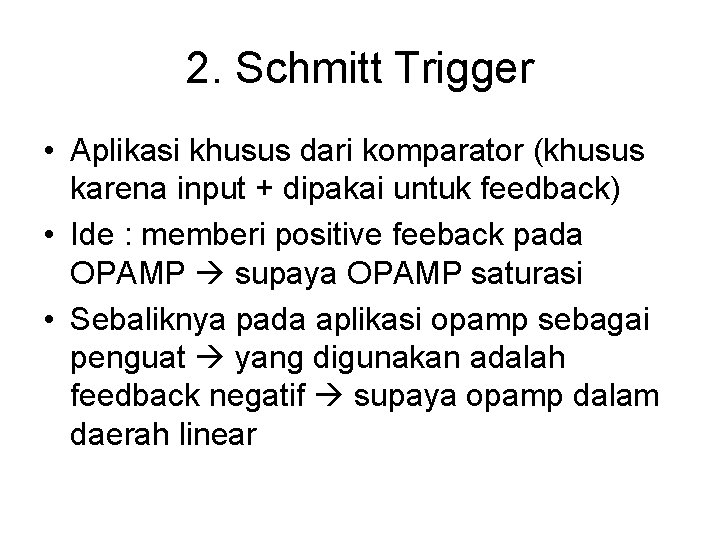 2. Schmitt Trigger

• Aplikasi khusus dari komparator (khusus karena input + dipakai untuk feedback)
• Ide : memberi positive feeback pada OPAMP → supaya OPAMP saturasi
• Sebaliknya pada aplikasi opamp sebagai penguat → yang digunakan adalah feedback negatif → supaya opamp dalam daerah linear